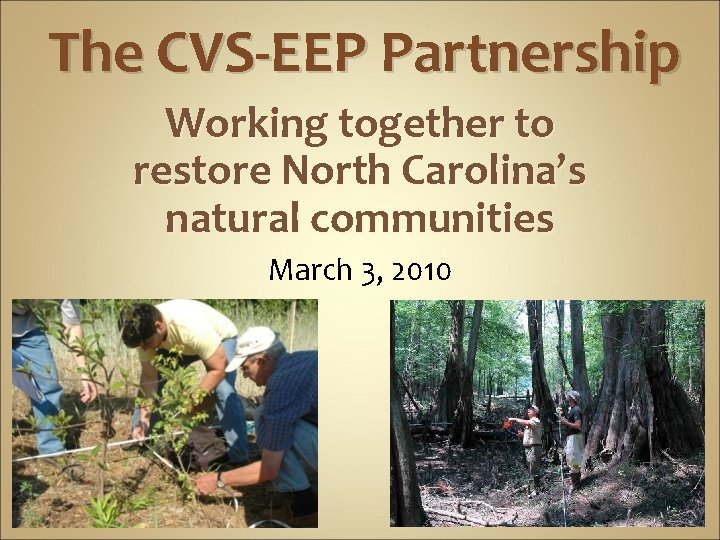 The CVS-EEP Partnership

Working together to restore North Carolina's natural communities

March 3, 2010